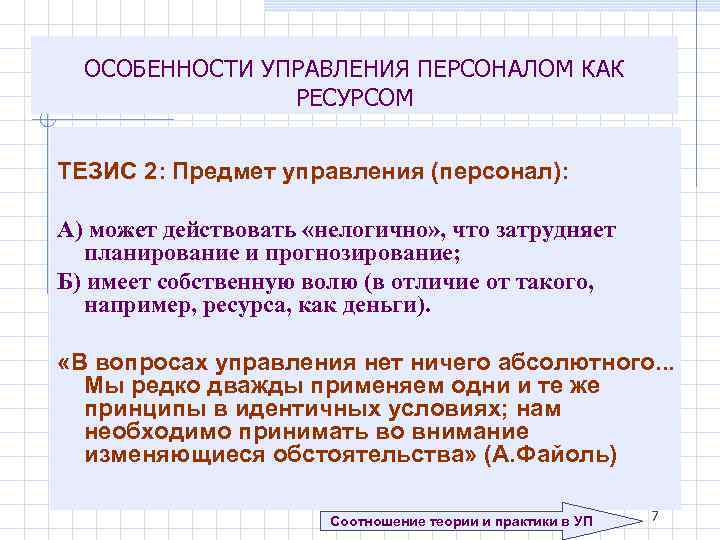 ОСОБЕННОСТИ УПРАВЛЕНИЯ ПЕРСОНАЛОМ КАК РЕСУРСОМ

ТЕЗИС 2: Предмет управления (персонал):

А) может действовать «нелогично», что затрудняет планирование и прогнозирование;

Б) имеет собственную волю (в отличие от такого, например, ресурса, как деньги).

«В вопросах управления нет ничего абсолютного... Мы редко дважды применяем одни и те же принципы в идентичных условиях; нам необходимо принимать во внимание изменяющиеся обстоятельства» (А.Файоль)

Соотношение теории и практики в УП

7